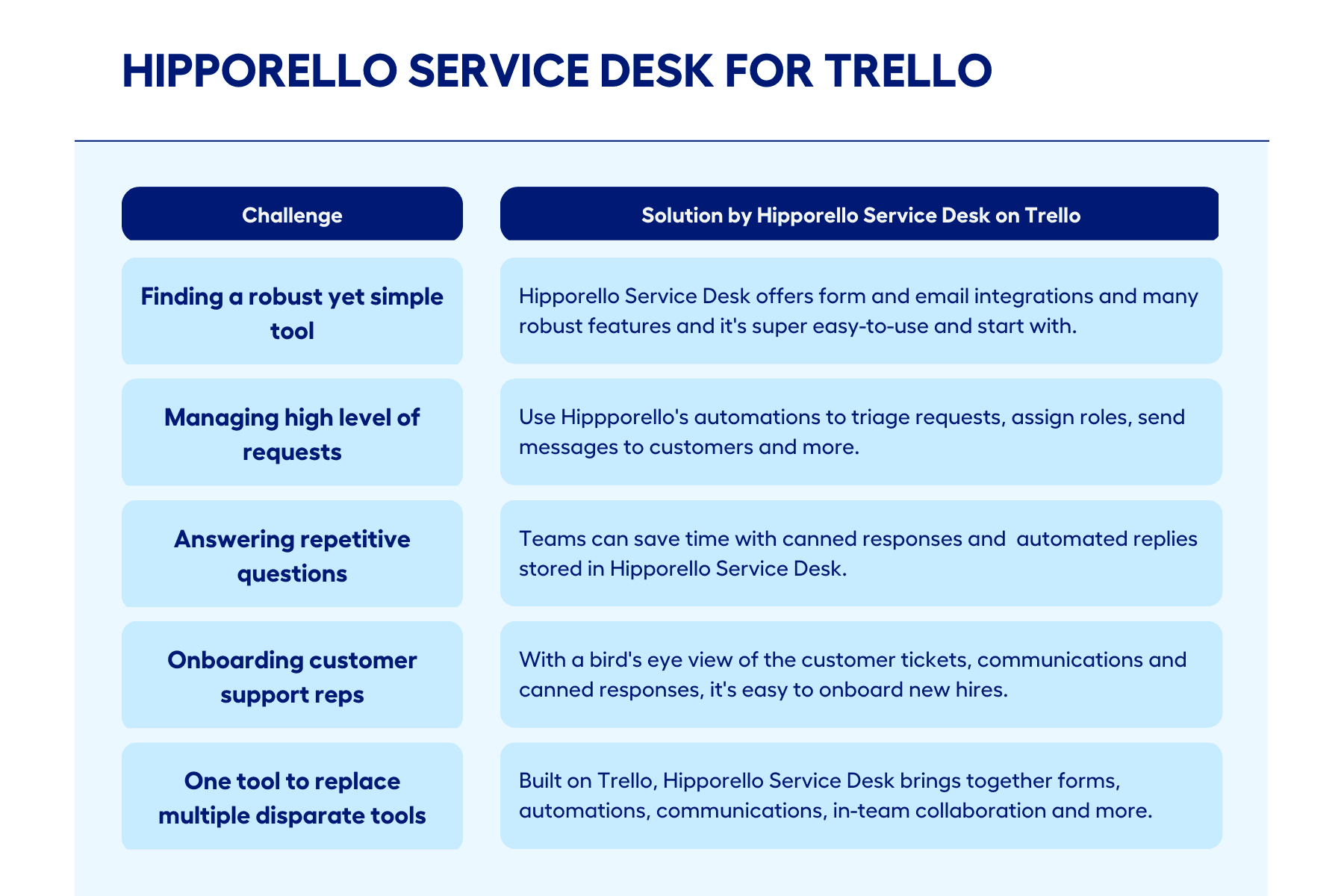 HIPPORELLO SERVICE DESK FOR TRELLO

| Challenge | Solution by Hipporello Service Desk on Trello |
|---|---|
| Finding a robust yet simple tool | Hipporello Service Desk offers form and email integrations and many robust features and it's super easy-to-use and start with. |
| Managing high level of requests | Use Hippporello's automations to triage requests, assign roles, send messages to customers and more. |
| Answering repetitive questions | Teams can save time with canned responses and automated replies stored in Hipporello Service Desk. |
| Onboarding customer support reps | With a bird's eye view of the customer tickets, communications and canned responses, it's easy to onboard new hires. |
| One tool to replace multiple disparate tools | Built on Trello, Hipporello Service Desk brings together forms, automations, communications, in-team collaboration and more. |